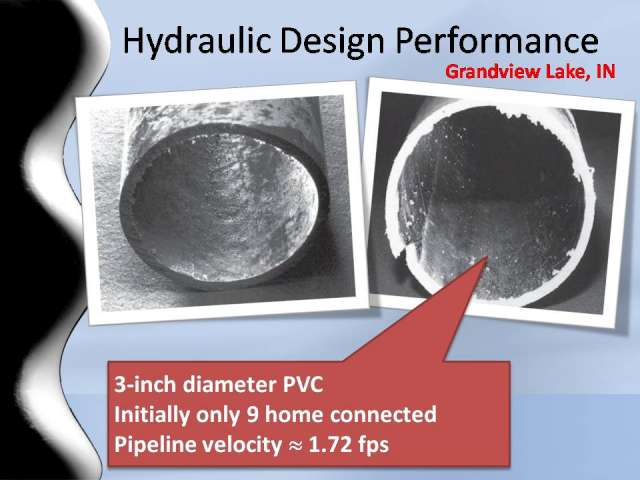 Hydraulic Design Performance

Grandview Lake, IN

3-inch diameter PVC
Initially only 9 home connected
Pipeline velocity $\approx$ 1.72 fps